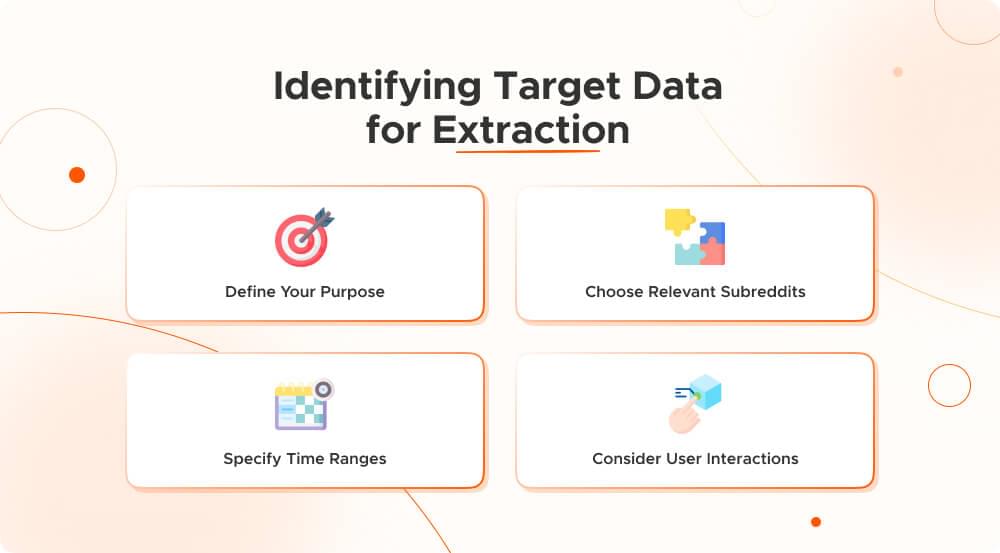 Identifying Target Data for Extraction

Define Your Purpose

Choose Relevant Subreddits

Specify Time Ranges

Consider User Interactions